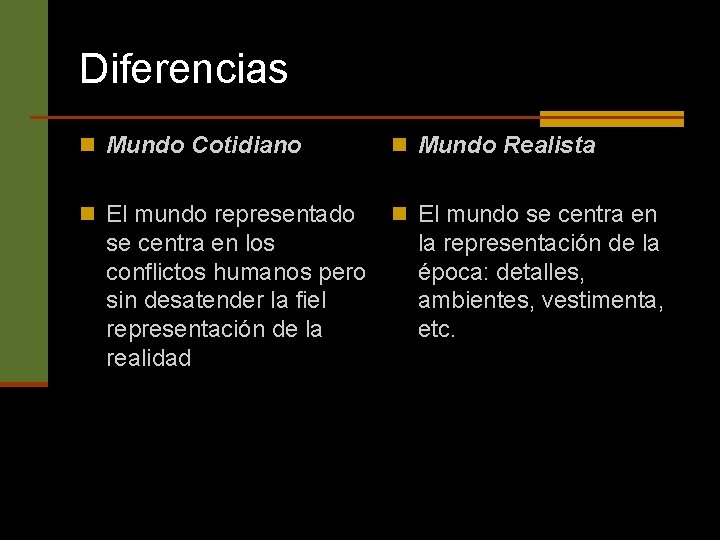 Diferencias

Mundo Cotidiano

El mundo representado se centra en los conflictos humanos pero sin desatender la fiel representación de la realidad

Mundo Realista

El mundo se centra en la representación de la época: detalles, ambientes, vestimenta, etc.